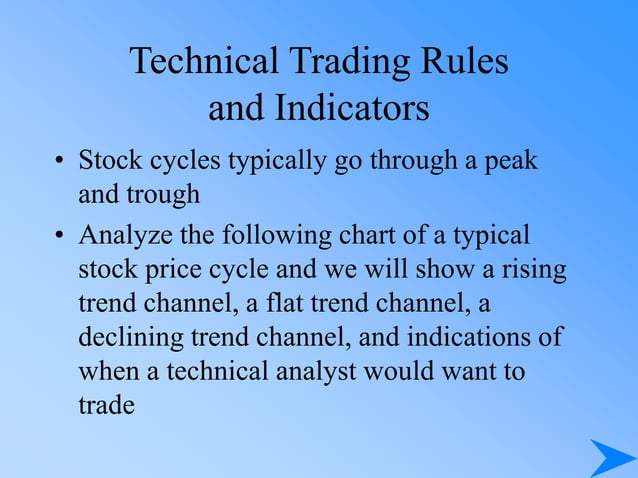 Technical Trading Rules and Indicators

• Stock cycles typically go through a peak and trough

• Analyze the following chart of a typical stock price cycle and we will show a rising trend channel, a flat trend channel, a declining trend channel, and indications of when a technical analyst would want to trade